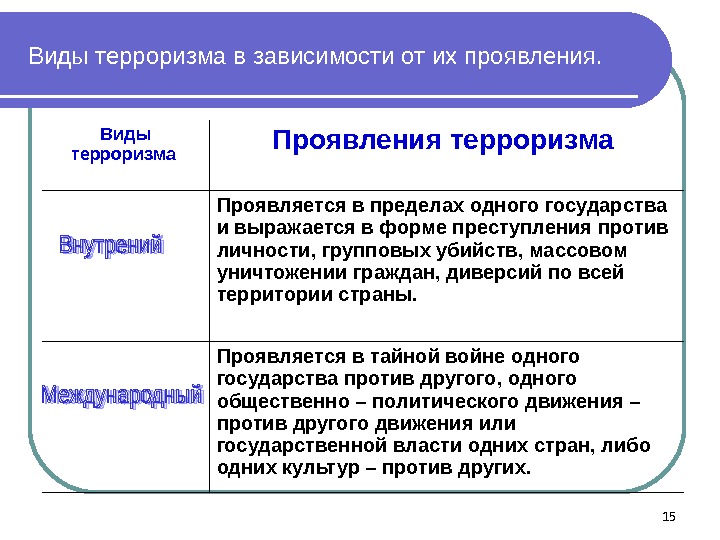 Виды терроризма в зависимости от их проявления.

| Виды терроризма | Проявления терроризма |
|---|---|
| Внутрений | Проявляется в пределах одного государства и выражается в форме преступления против личности, групповых убийств, массовом уничтожении граждан, диверсий по всей территории страны. |
| Международный | Проявляется в тайной войне одного государства против другого, одного общественно – политического движения – против другого движения или государственной власти одних стран, либо одних культур – против других. |

15